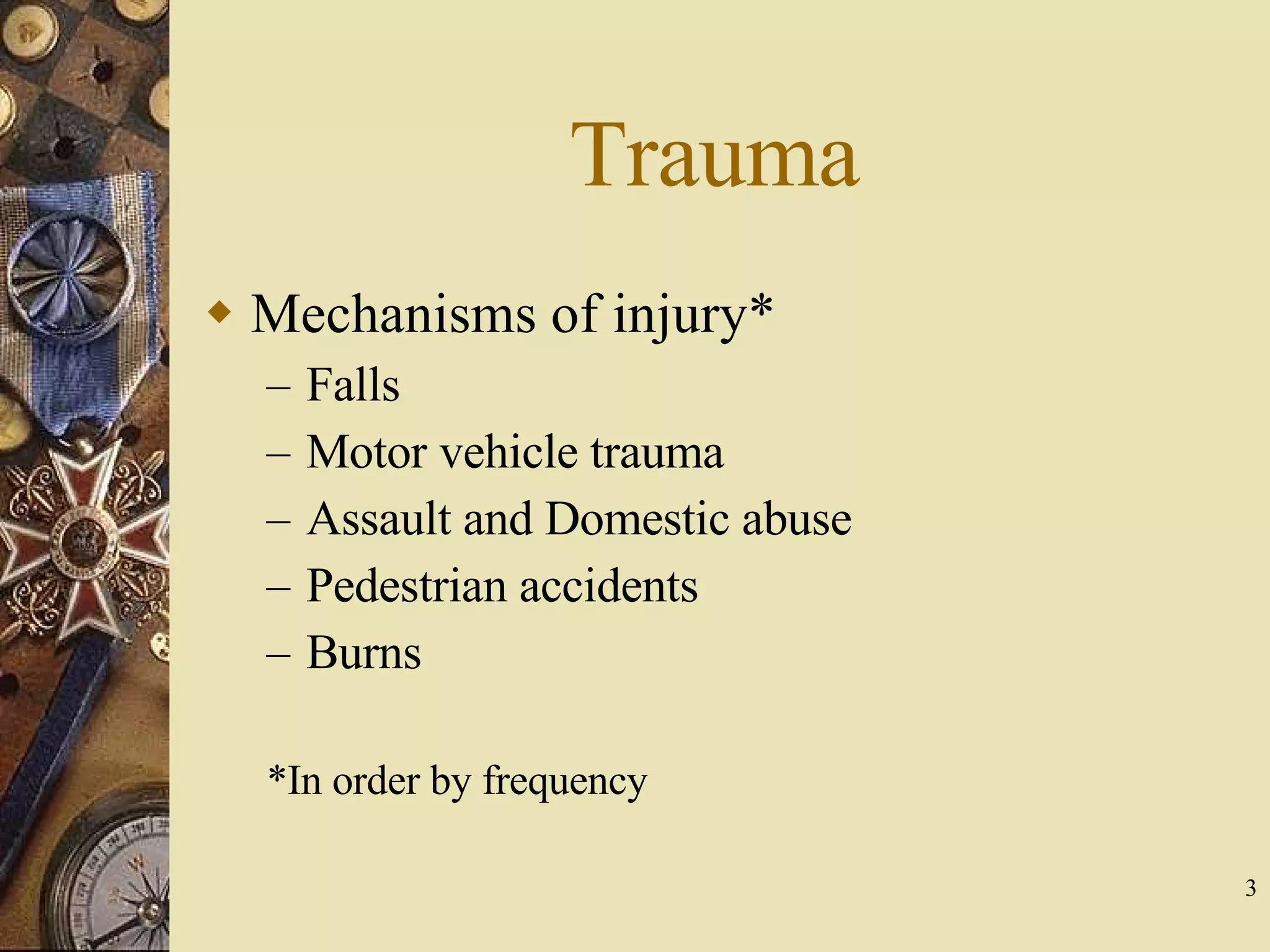 Trauma

◆ Mechanisms of injury*
– Falls
– Motor vehicle trauma
– Assault and Domestic abuse
– Pedestrian accidents
– Burns

*In order by frequency

3